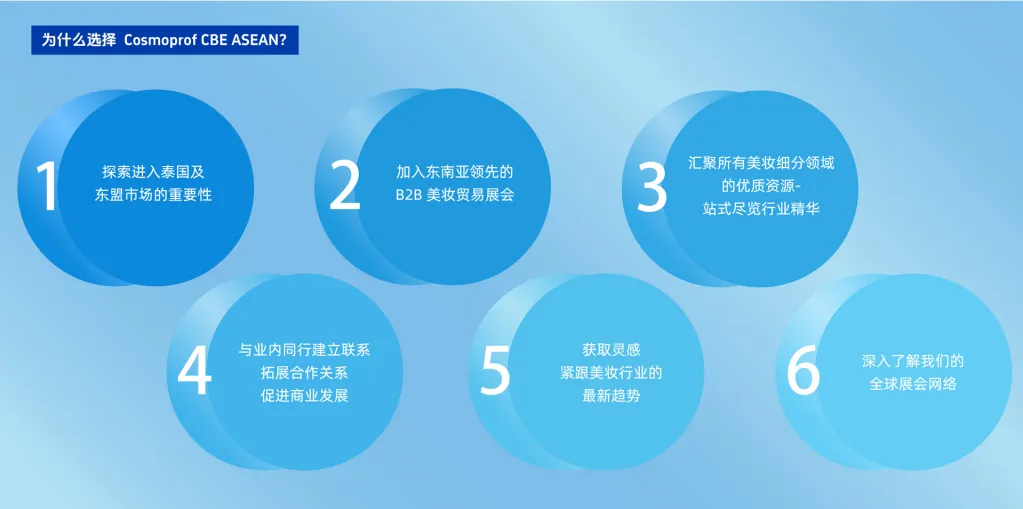 为什么选择 Cosmoprof CBE ASEAN?

1 探索进入泰国及东盟市场的重要性

2 加入东南亚领先的 B2B 美妆贸易展会

3 汇聚所有美妆细分领域的优质资源-站式尽览行业精华

4 与业内同行建立联系 拓展合作关系 促进商业发展

5 获取灵感 紧跟美妆行业的最新趋势

6 深入了解我们的全球展会网络